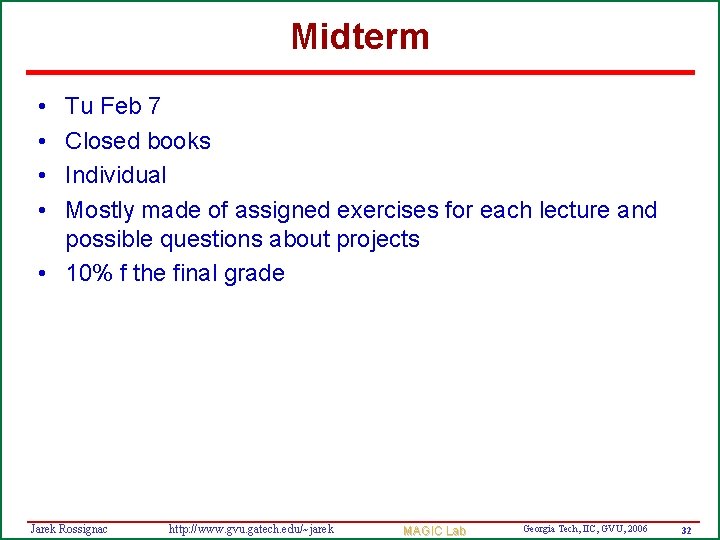 Midterm

• Tu Feb 7
• Closed books
• Individual
• Mostly made of assigned exercises for each lecture and possible questions about projects
• 10% f the final grade

Jarek Rossignac http://www.gvu.gatech.edu/~jarek MAGIC Lab Georgia Tech, IIC, GVU, 2006 32